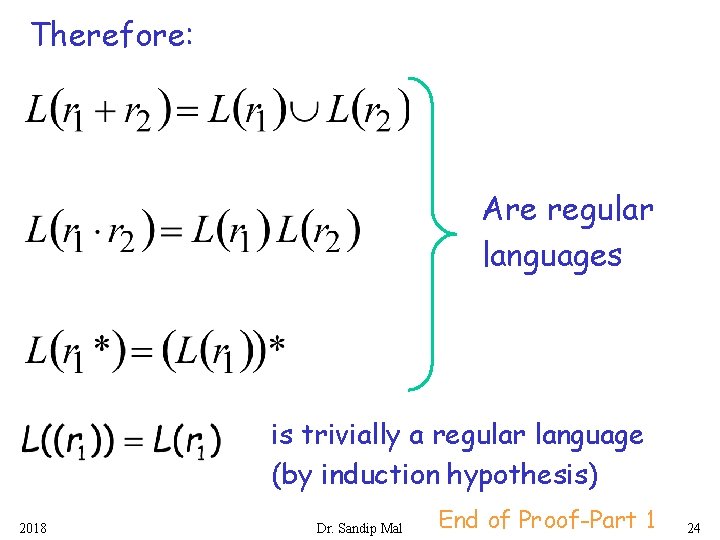 Therefore:

$L(r_1 + r_2) = L(r_1) \cup L(r_2)$

$L(r_1 \cdot r_2) = L(r_1) L(r_2)$

$L(r_1 *) = (L(r_1))*$

Are regular languages

$L((r_1)) = L(r_1)$ is trivially a regular language (by induction hypothesis)

End of Proof-Part 1

2018 Dr. Sandip Mal 24